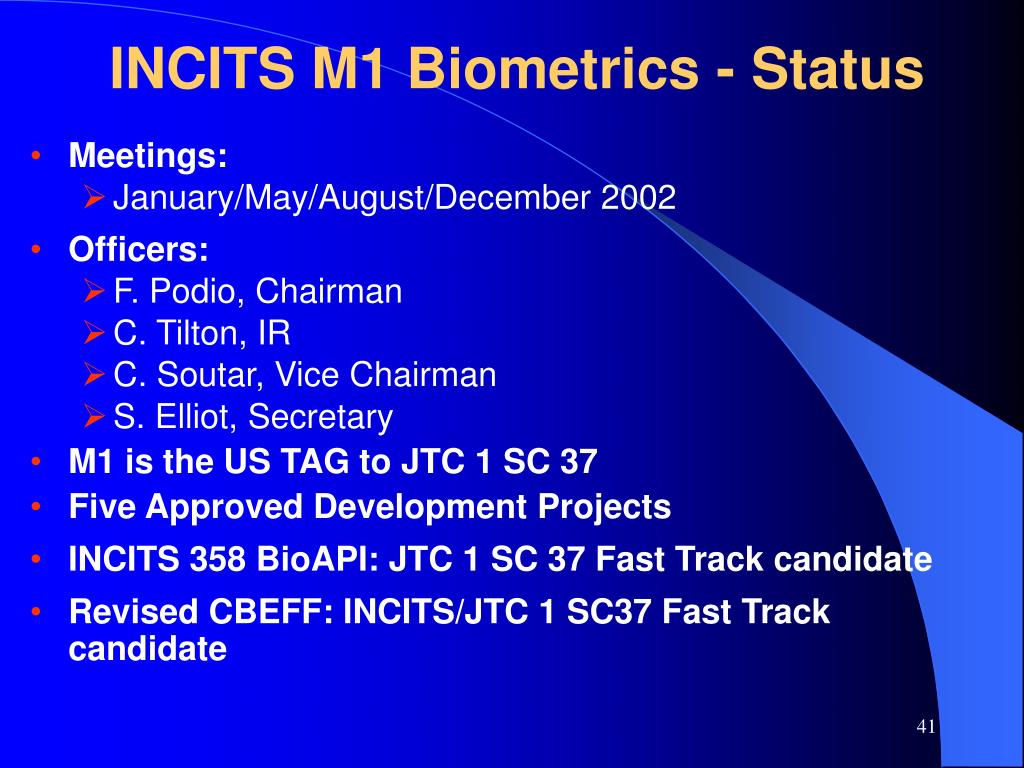 INCITS M1 Biometrics - Status

• Meetings:
➢ January/May/August/December 2002

• Officers:
➢ F. Podio, Chairman
➢ C. Tilton, IR
➢ C. Soutar, Vice Chairman
➢ S. Elliot, Secretary

• M1 is the US TAG to JTC 1 SC 37

• Five Approved Development Projects

• INCITS 358 BioAPI: JTC 1 SC 37 Fast Track candidate

• Revised CBEFF: INCITS/JTC 1 SC37 Fast Track candidate

41